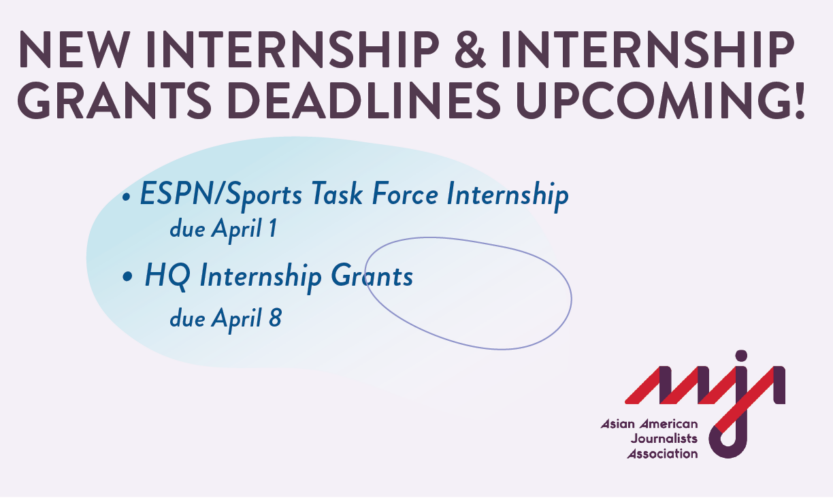 NEW INTERNSHIP & INTERNSHIP GRANTS DEADLINES UPCOMING!

• ESPN/Sports Task Force Internship
due April 1

• HQ Internship Grants
due April 8

aaja
Asian American Journalists Association